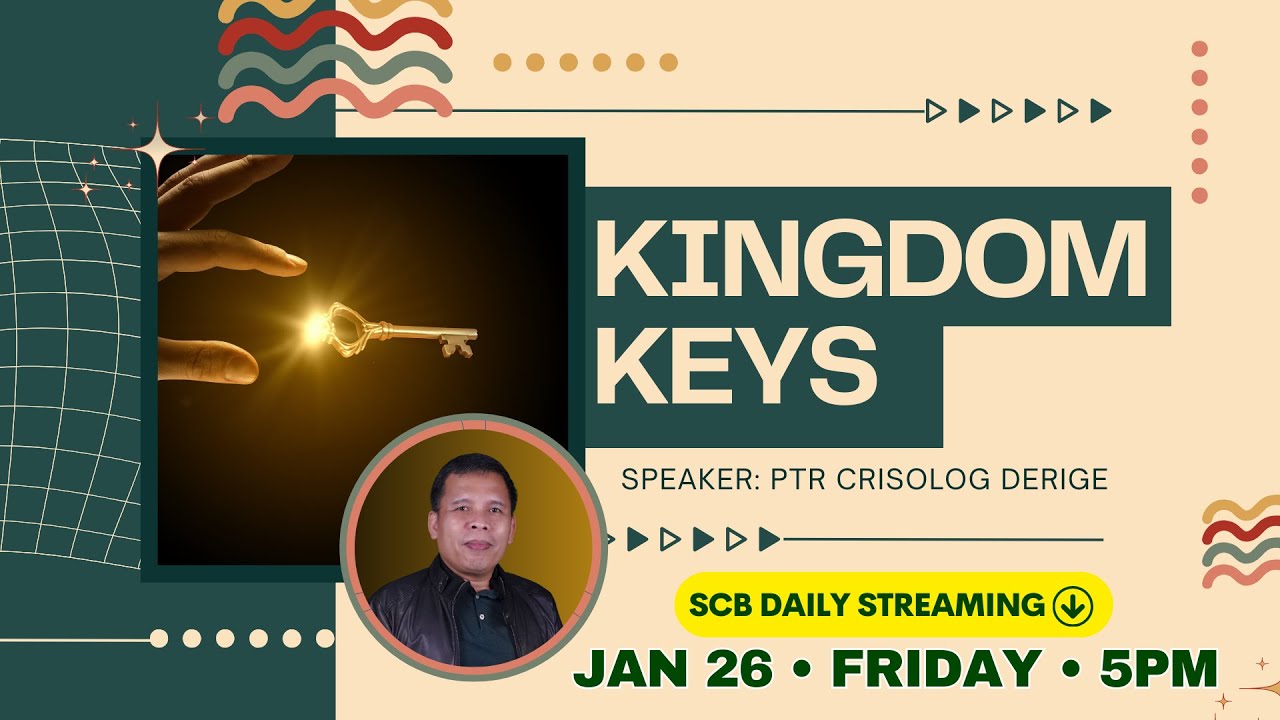 KINGDOM KEYS

SPEAKER: PTR CRISOLOG DERIGE

SCB DAILY STREAMING

JAN 26 • FRIDAY • 5PM